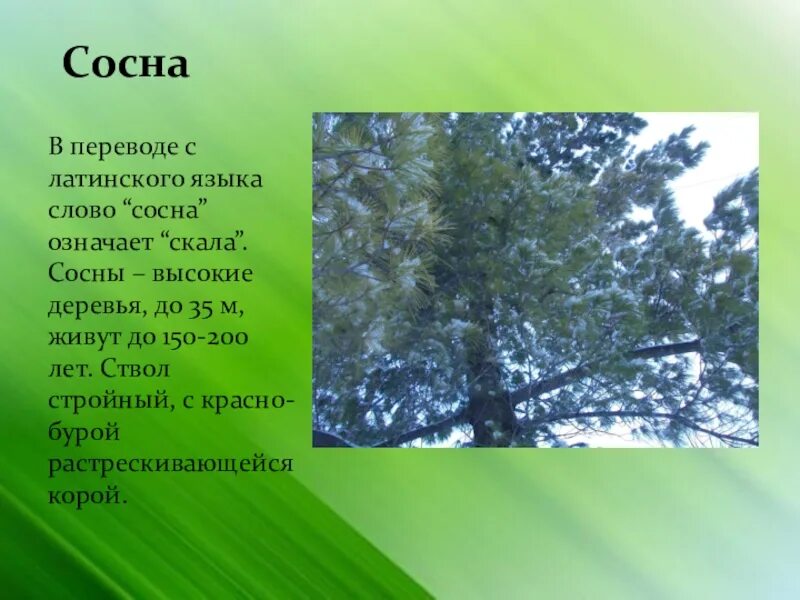 Сосна

В переводе с латинского языка слово “сосна” означает “скала”. Сосны – высокие деревья, до 35 м, живут до 150-200 лет. Ствол стройный, с красно-бурой растрескивающейся корой.